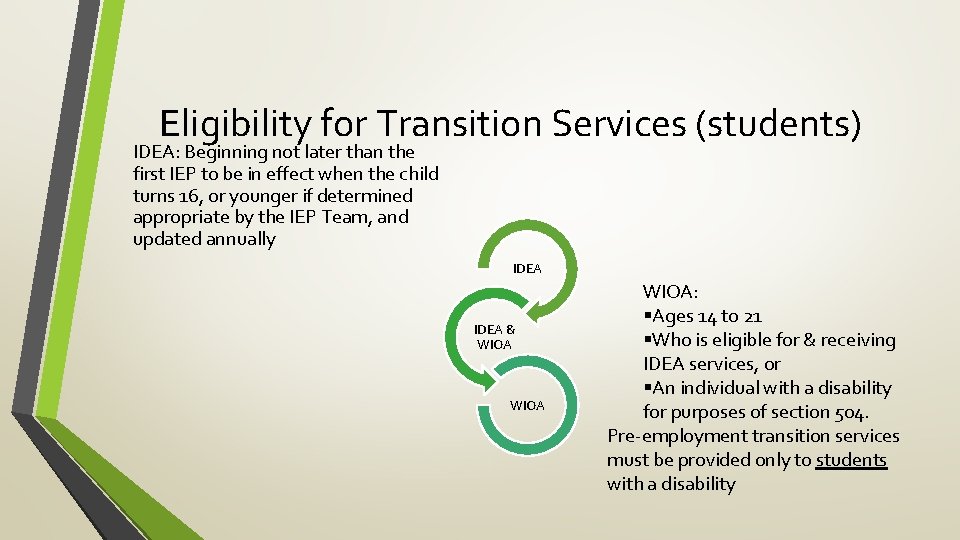 Eligibility for Transition Services (students)

IDEA: Beginning not later than the first IEP to be in effect when the child turns 16, or younger if determined appropriate by the IEP Team, and updated annually

IDEA

IDEA & WIOA

WIOA

WIOA:
▪Ages 14 to 21
▪Who is eligible for & receiving IDEA services, or
▪An individual with a disability for purposes of section 504.

Pre-employment transition services must be provided only to students with a disability